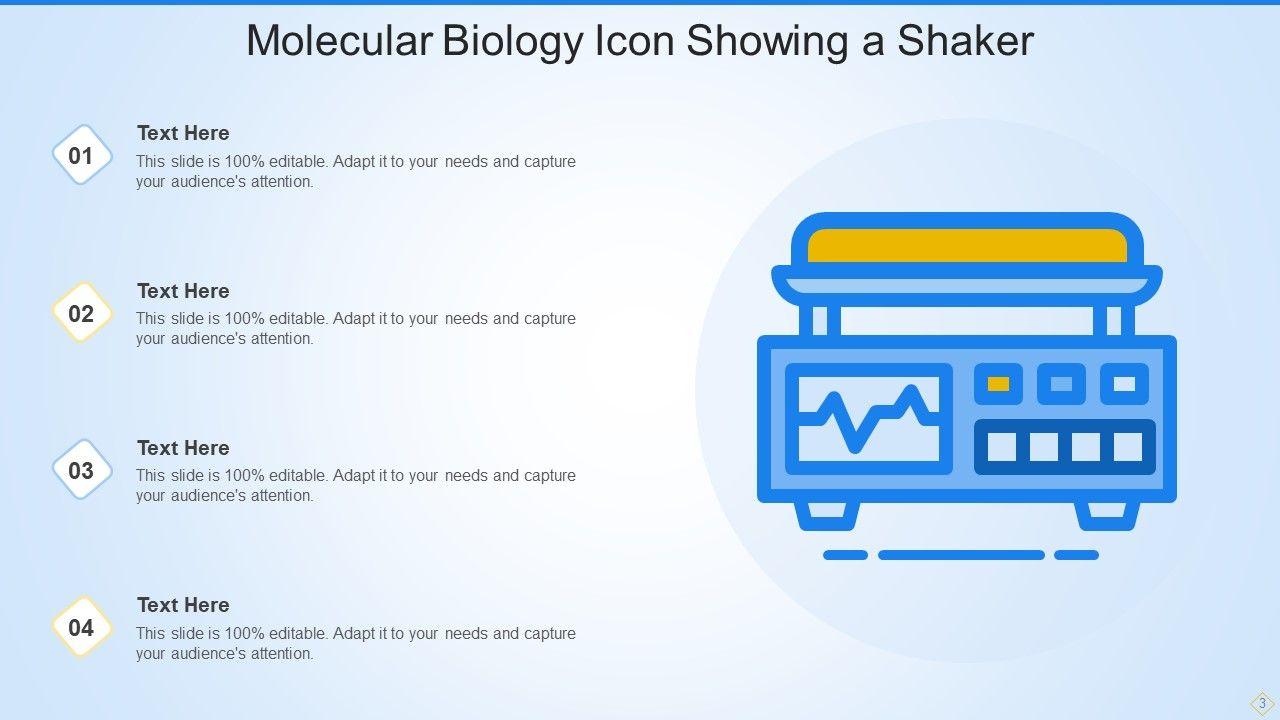 Molecular Biology Icon Showing a Shaker

01
Text Here
This slide is 100% editable. Adapt it to your needs and capture your audience's attention.

02
Text Here
This slide is 100% editable. Adapt it to your needs and capture your audience's attention.

03
Text Here
This slide is 100% editable. Adapt it to your needs and capture your audience's attention.

04
Text Here
This slide is 100% editable. Adapt it to your needs and capture your audience's attention.

3